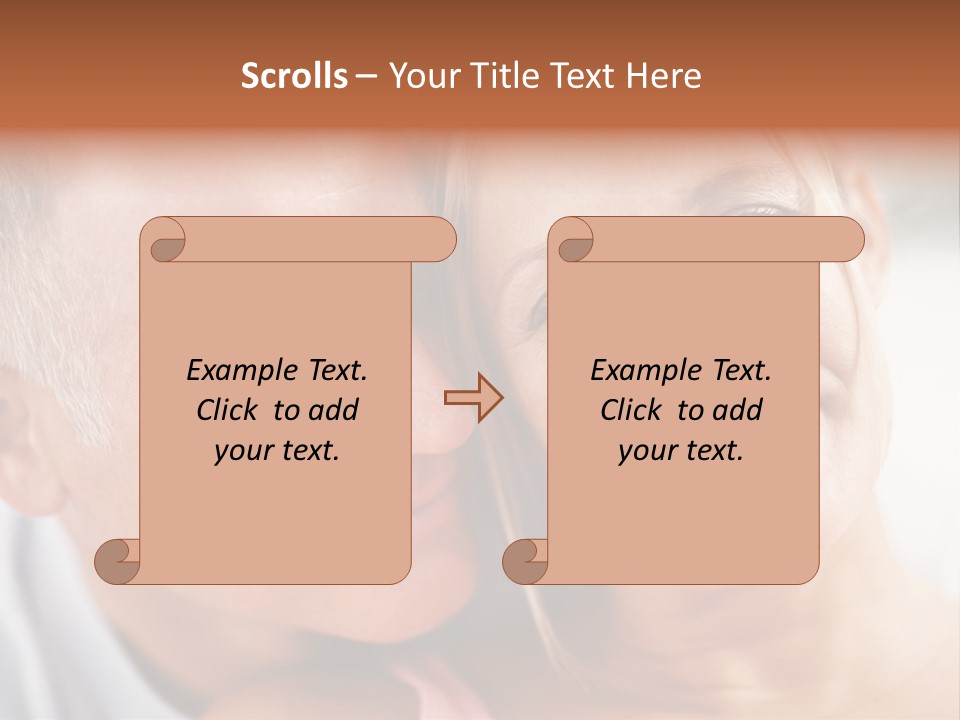 Scrolls – Your Title Text Here

Example Text. Click to add your text.

Example Text. Click to add your text.